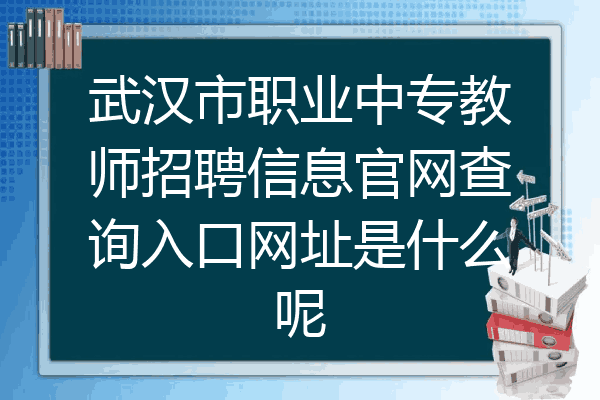 武汉市职业中专教师招聘信息官网查询入口网址是什么呢